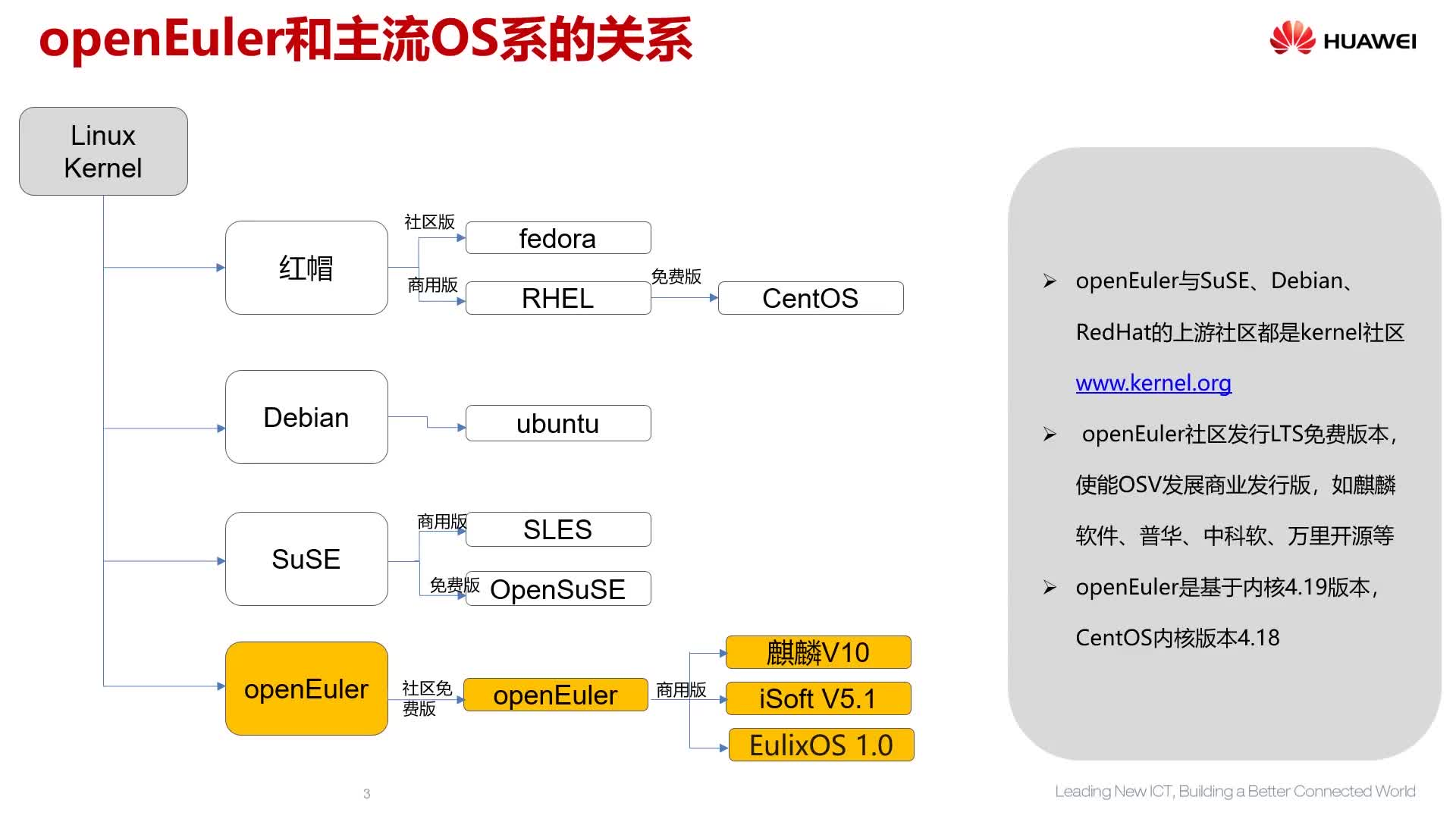 openEuler和主流OS系的关系

HUAWEI

Linux Kernel

红帽

社区版

fedora

商用版

RHEL

免费版

CentOS

Debian

ubuntu

SuSE

商用版

SLES

免费版

OpenSuSE

openEuler

社区免费版

openEuler

商用版

麒麟V10

iSoft V5.1

EulixOS 1.0

➢ openEuler与SuSE、Debian、RedHat的上游社区都是kernel社区 www.kernel.org

➢ openEuler社区发行LTS免费版本，使能OSV发展商业发行版，如麒麟软件、普华、中科软、万里开源等

➢ openEuler是基于内核4.19版本，CentOS内核版本4.18

3

Leading New ICT, Building a Better Connected World